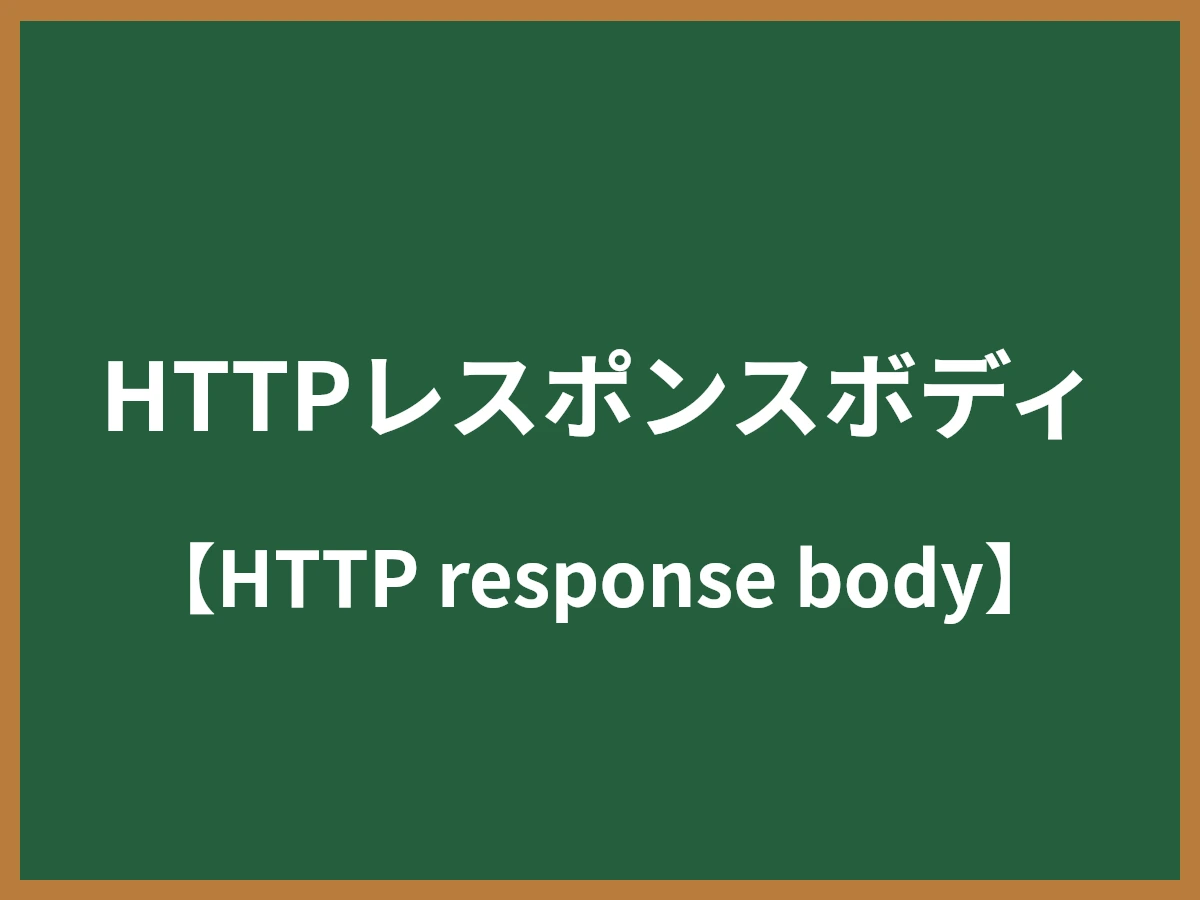 HTTPレスポンスボディ

【HTTP response body】